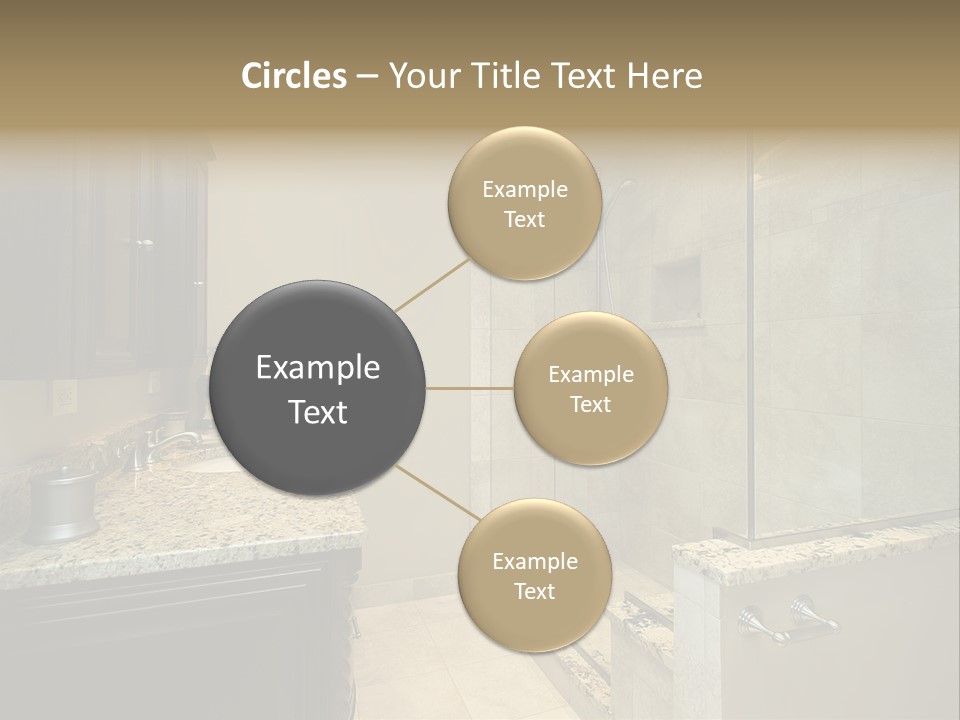 Circles – Your Title Text Here

Example Text

Example Text

Example Text

Example Text